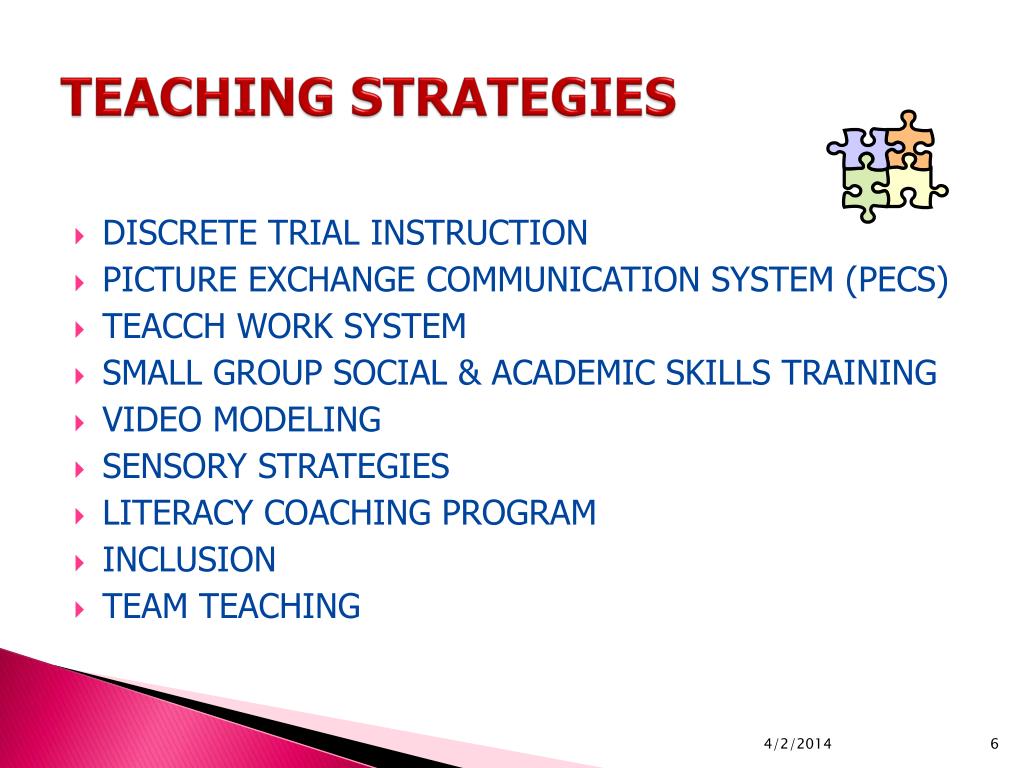 TEACHING STRATEGIES

DISCRETE TRIAL INSTRUCTION
PICTURE EXCHANGE COMMUNICATION SYSTEM (PECS)
TEACCH WORK SYSTEM
SMALL GROUP SOCIAL & ACADEMIC SKILLS TRAINING
VIDEO MODELING
SENSORY STRATEGIES
LITERACY COACHING PROGRAM
INCLUSION
TEAM TEACHING

4/2/2014

6